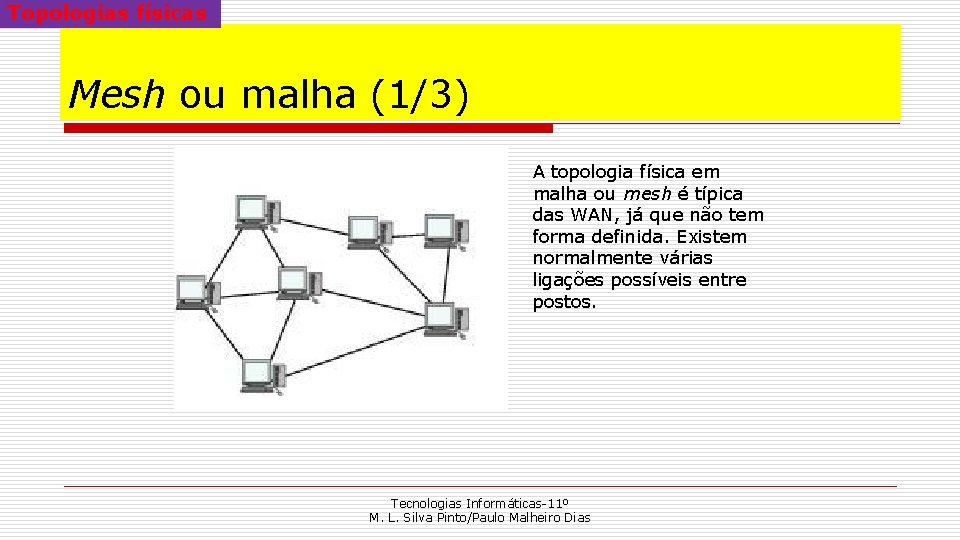 Topologias físicas

Mesh ou malha (1/3)

A topologia física em malha ou mesh é típica das WAN, já que não tem forma definida. Existem normalmente várias ligações possíveis entre postos.

Tecnologias Informáticas-11º
M. L. Silva Pinto/Paulo Malheiro Dias